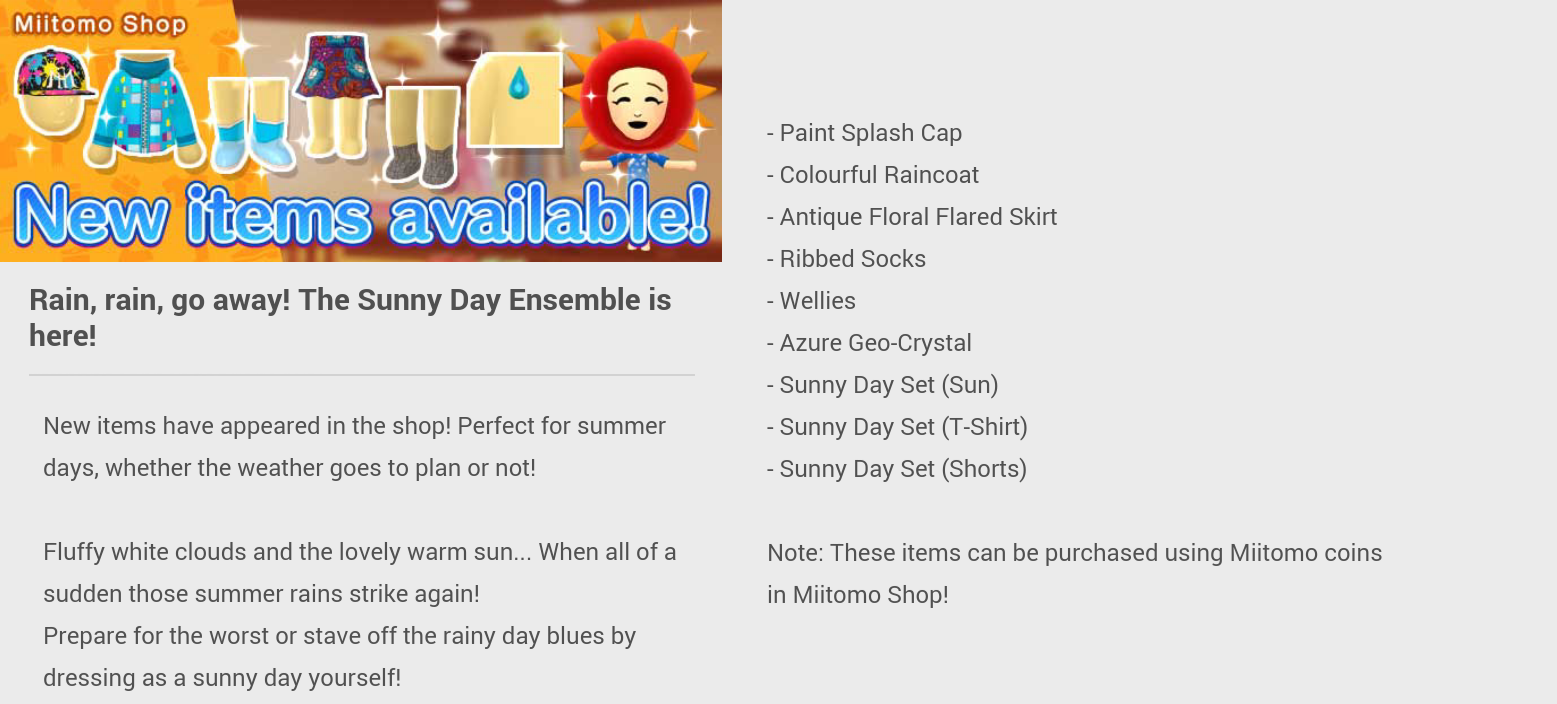 Miitomo Shop

New items available!

Rain, rain, go away! The Sunny Day Ensemble is here!

New items have appeared in the shop! Perfect for summer days, whether the weather goes to plan or not!

Fluffy white clouds and the lovely warm sun... When all of a sudden those summer rains strike again!
Prepare for the worst or stave off the rainy day blues by dressing as a sunny day yourself!

- Paint Splash Cap
- Colourful Raincoat
- Antique Floral Flared Skirt
- Ribbed Socks
- Wellies
- Azure Geo-Crystal
- Sunny Day Set (Sun)
- Sunny Day Set (T-Shirt)
- Sunny Day Set (Shorts)

Note: These items can be purchased using Miitomo coins in Miitomo Shop!